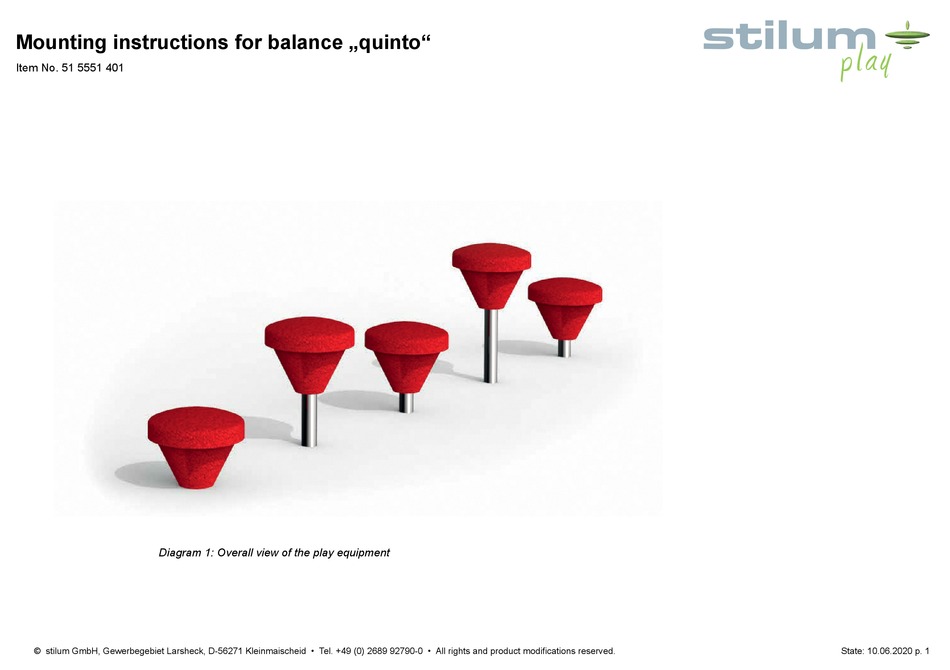 Mounting instructions for balance „quinto“

Item No. 51 5551 401

stilum play

Diagram 1: Overall view of the play equipment

© stilum GmbH, Gewerbegebiet Larsheck, D-56271 Kleinmaischeid • Tel. +49 (0) 2689 92790-0 • All rights and product modifications reserved.

State: 10.06.2020 p. 1